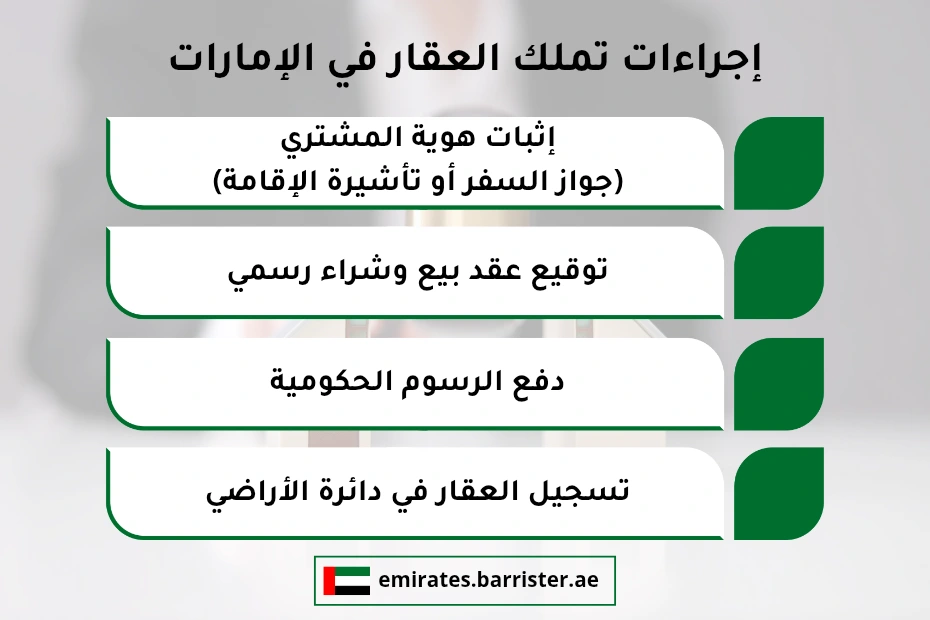 إجراءات تملك العقار في الإمارات

إثبات هوية المشتري
(جواز السفر أو تأشيرة الإقامة)

توقيع عقد بيع وشراء رسمي

دفع الرسوم الحكومية

تسجيل العقار في دائرة الأراضي

emirates.barrister.ae